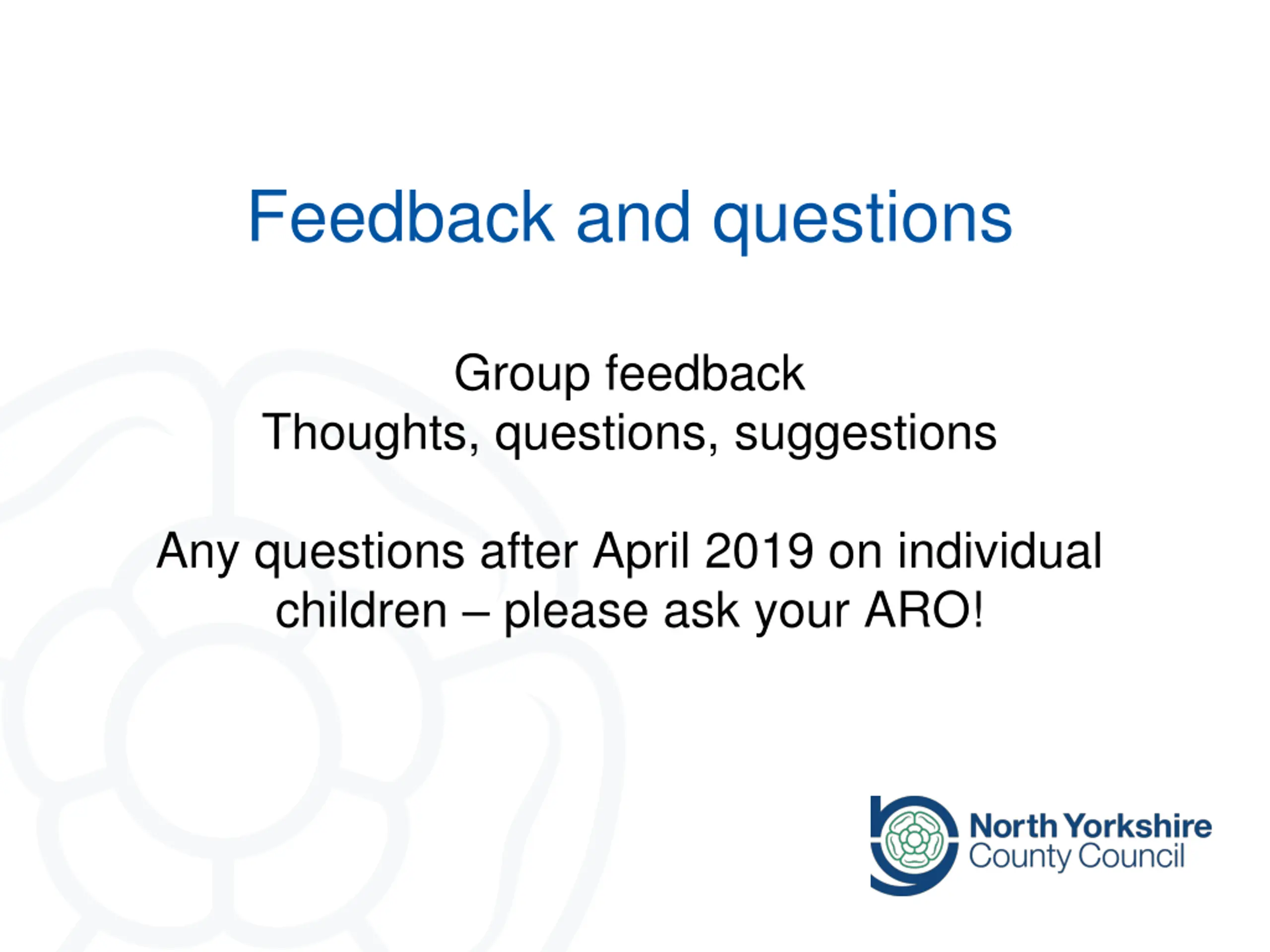 Feedback and questions

Group feedback
Thoughts, questions, suggestions

Any questions after April 2019 on individual children – please ask your ARO!

North Yorkshire
County Council